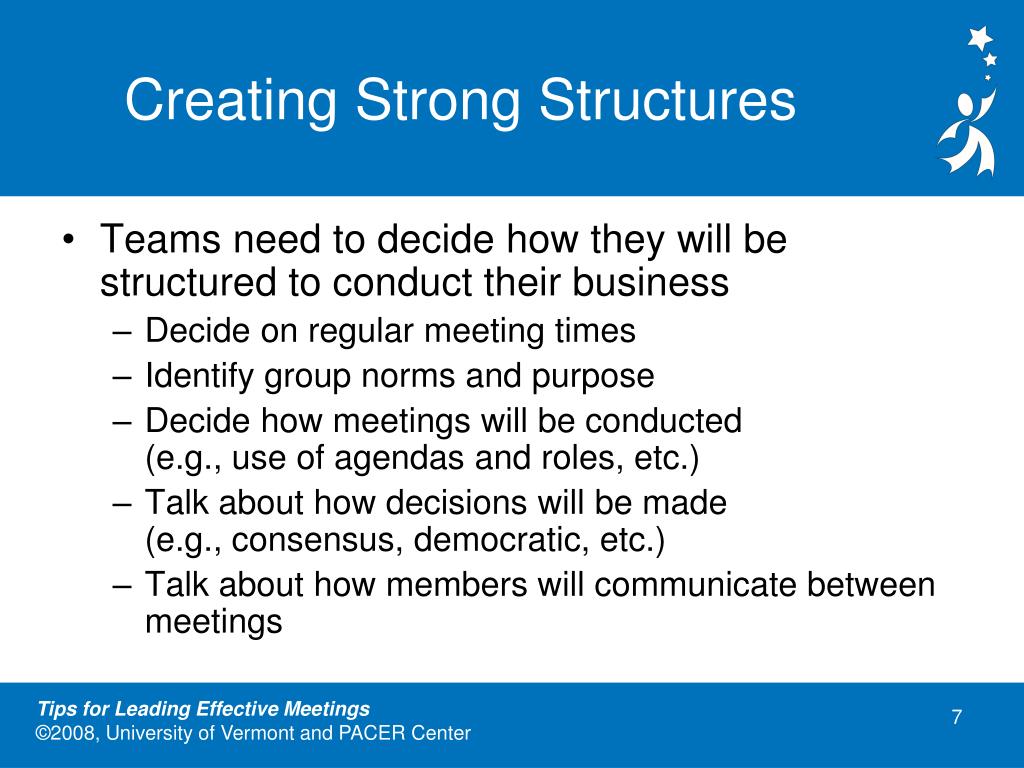 Creating Strong Structures

• Teams need to decide how they will be structured to conduct their business
– Decide on regular meeting times
– Identify group norms and purpose
– Decide how meetings will be conducted (e.g., use of agendas and roles, etc.)
– Talk about how decisions will be made (e.g., consensus, democratic, etc.)
– Talk about how members will communicate between meetings

Tips for Leading Effective Meetings
©2008, University of Vermont and PACER Center

7